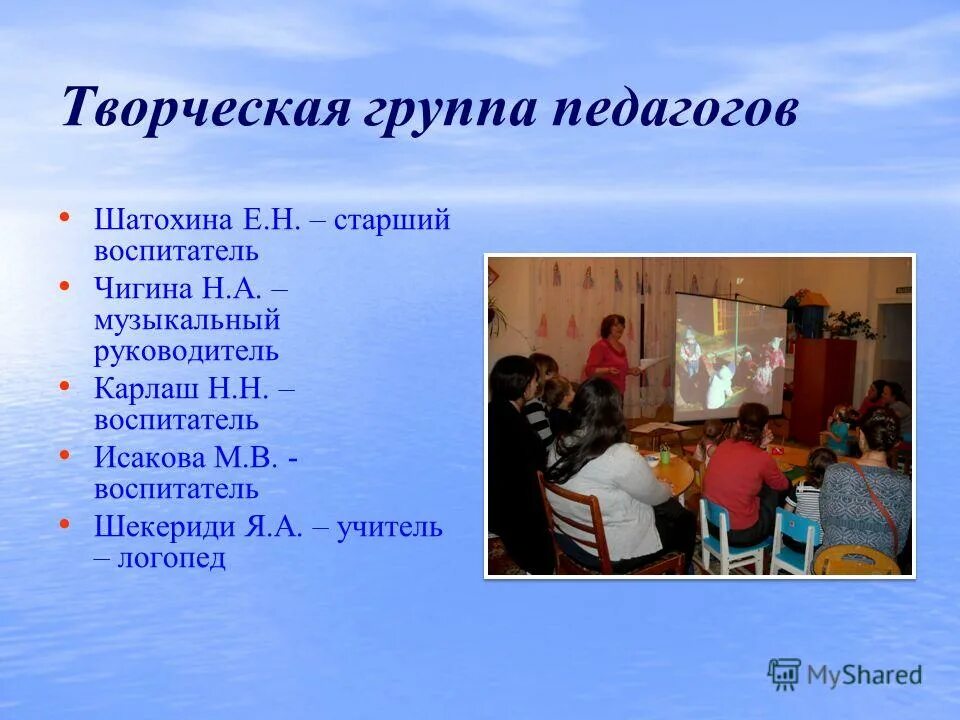 Творческая группа педагогов

• Шатохина Е.Н. – старший воспитатель
• Чигина Н.А. – музыкальный руководитель
• Карлаш Н.Н. – воспитатель
• Исакова М.В. - воспитатель
• Шекериди Я.А. – учитель – логопед

MyShared